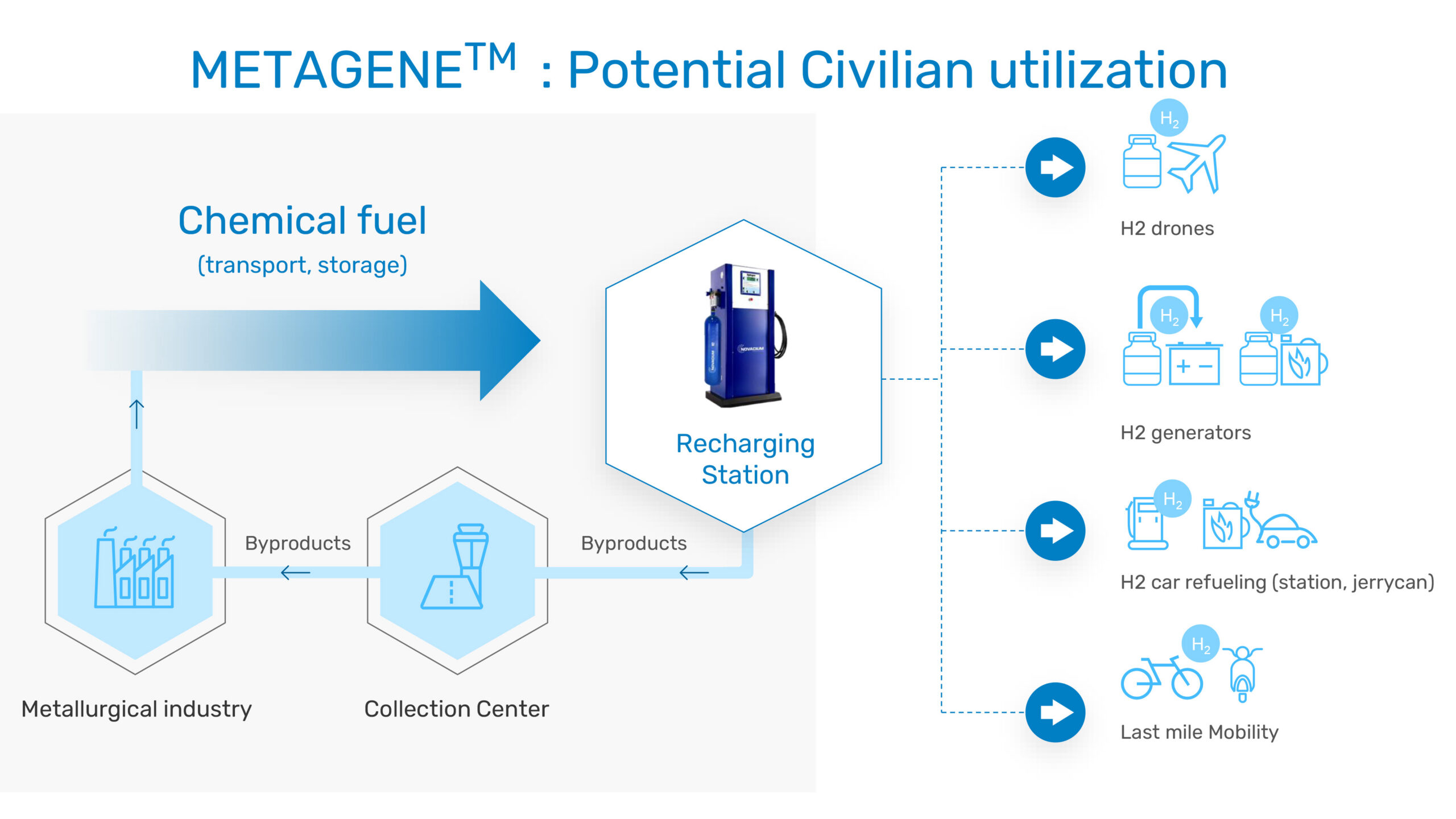 METAGENE$^{TM}$ : Potential Civilian utilization

Chemical fuel
(transport, storage)

NOVACIUM

Recharging Station

Byproducts

Byproducts

Metallurgical industry

Collection Center

$H_2$

H2 drones

$H_2$

$H_2$

H2 generators

$H_2$

H2 car refueling (station, jerrycan)

$H_2$

Last mile Mobility